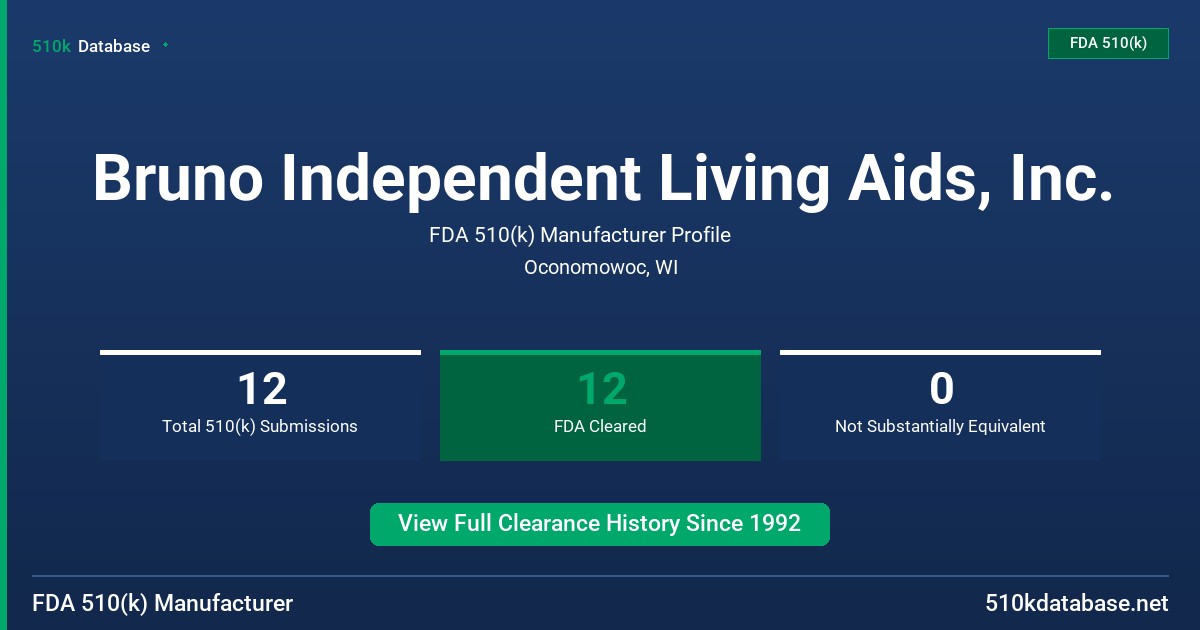 510k Database

FDA 510(k)

Bruno Independent Living Aids, Inc.

FDA 510(k) Manufacturer Profile

Oconomowoc, WI

12
Total 510(k) Submissions

12
FDA Cleared

0
Not Substantially Equivalent

View Full Clearance History Since 1992

FDA 510(k) Manufacturer

510kdatabase.net